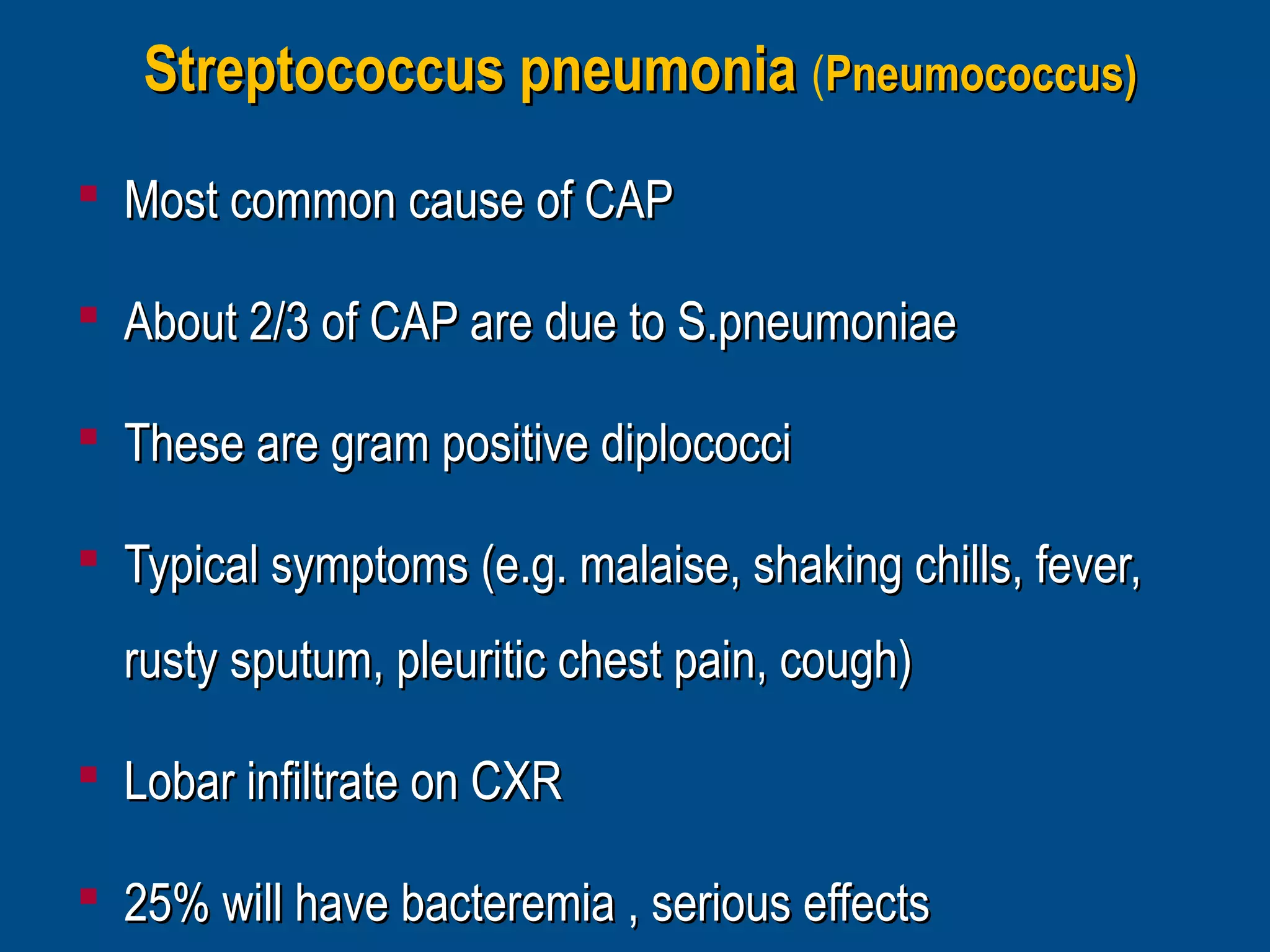 Streptococcus pneumonia (Pneumococcus)

▪ Most common cause of CAP

▪ About 2/3 of CAP are due to S.pneumoniae

▪ These are gram positive diplococci

▪ Typical symptoms (e.g. malaise, shaking chills, fever, rusty sputum, pleuritic chest pain, cough)

▪ Lobar infiltrate on CXR

▪ 25% will have bacteremia , serious effects